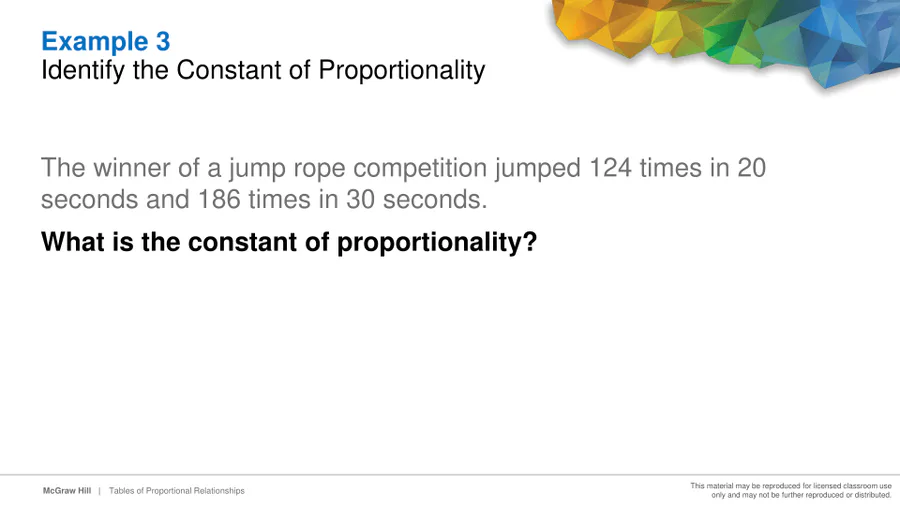 Example 3
Identify the Constant of Proportionality

The winner of a jump rope competition jumped 124 times in 20 seconds and 186 times in 30 seconds.

What is the constant of proportionality?

McGraw Hill | Tables of Proportional Relationships

This material may be reproduced for licensed classroom use only and may not be further reproduced or distributed.